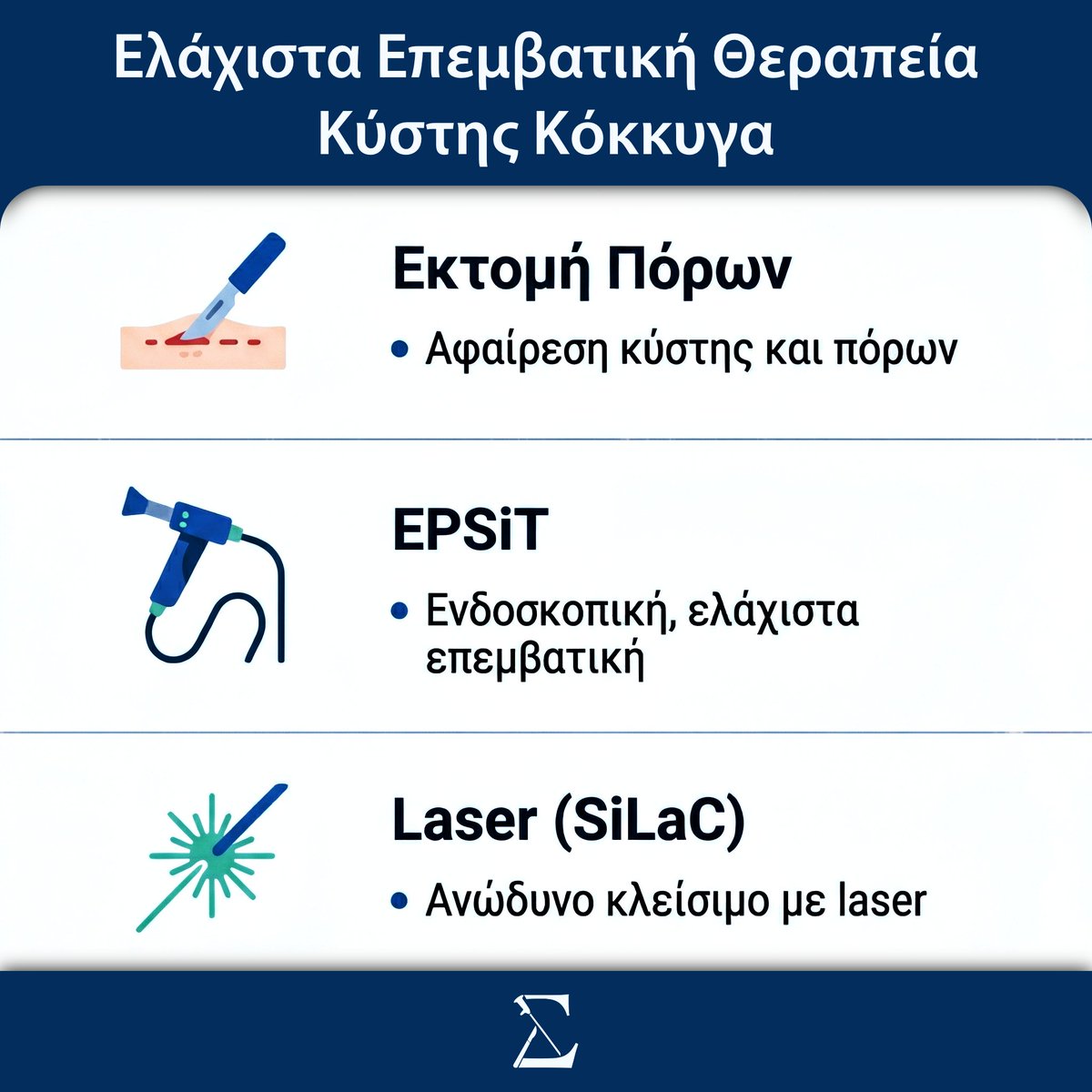 Ελάχιστα Επεμβατική Θεραπεία Κύστης Κόκκυγα

Εκτομή Πόρων

• Αφαίρεση κύστης και πόρων

EPSiT

• Ενδοσκοπική, ελάχιστα επεμβατική

Laser (SiLaC)

• Ανώδυνο κλείσιμο με laser

Σ